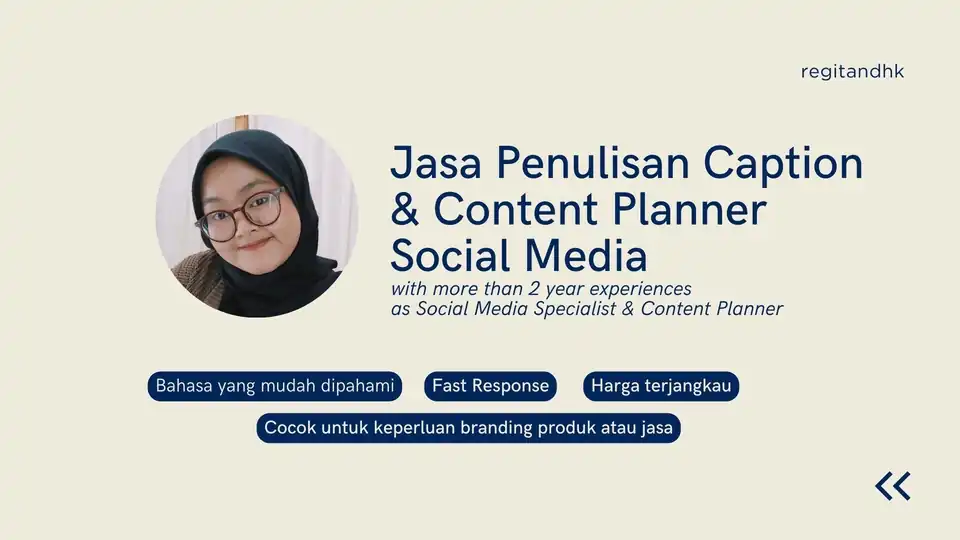 regitandhk

Jasa Penulisan Caption & Content Planner Social Media

with more than 2 year experiences as Social Media Specialist & Content Planner

Bahasa yang mudah dipahami

Fast Response

Harga terjangkau

Cocok untuk keperluan branding produk atau jasa

«